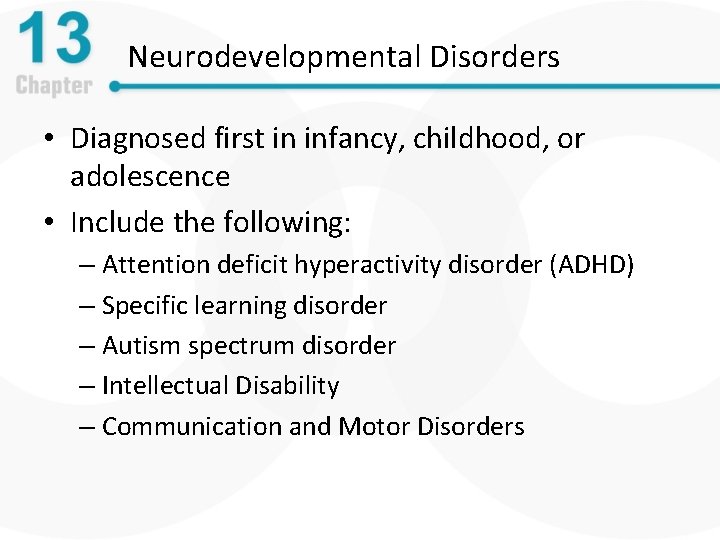 13
Chapter

Neurodevelopmental Disorders

• Diagnosed first in infancy, childhood, or adolescence
• Include the following:
– Attention deficit hyperactivity disorder (ADHD)
– Specific learning disorder
– Autism spectrum disorder
– Intellectual Disability
– Communication and Motor Disorders